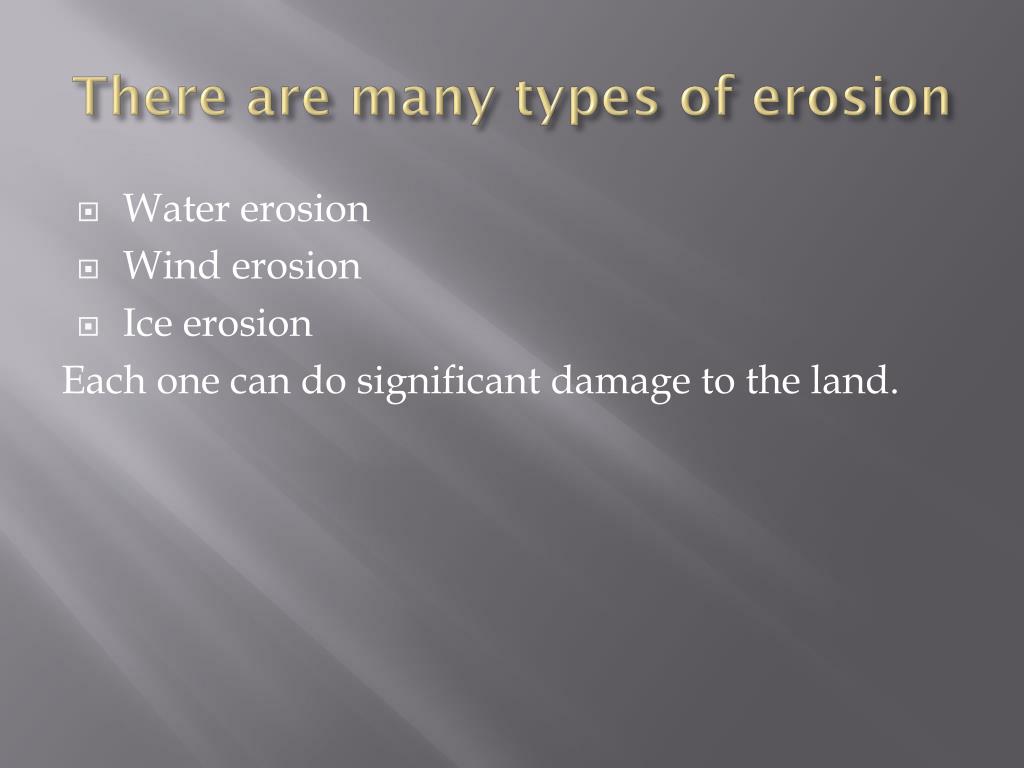 There are many types of erosion

- Water erosion
- Wind erosion
- Ice erosion

Each one can do significant damage to the land.